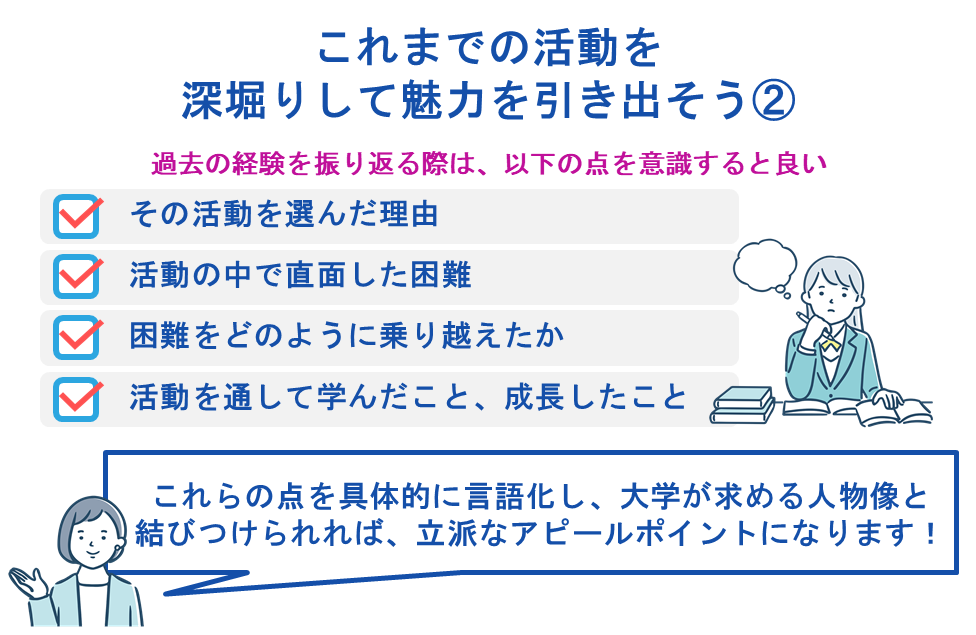 これまでの活動を
深堀りして魅力を引き出そう②

過去の経験を振り返る際は、以下の点を意識すると良い

その活動を選んだ理由

活動の中で直面した困難

困難をどのように乗り越えたか

活動を通して学んだこと、成長したこと

これらの点を具体的に言語化し、大学が求める人物像と結びつけられれば、立派なアピールポイントになります！